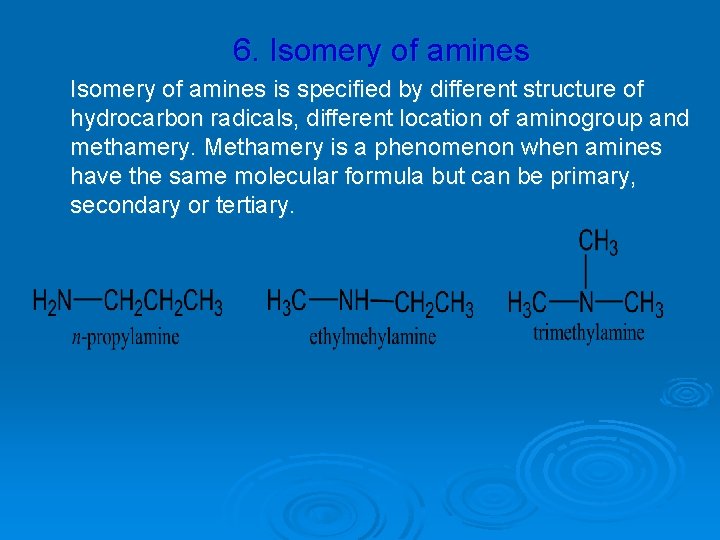 6. Isomery of amines

Isomery of amines is specified by different structure of hydrocarbon radicals, different location of aminogroup and methamery. Methamery is a phenomenon when amines have the same molecular formula but can be primary, secondary or tertiary.

$H_2N—CH_2CH_2CH_3$
n-propylamine

$H_3C—NH—CH_2CH_3$
ethylmehylamine

$CH_3$
$H_3C—N—CH_3$
trimethylamine